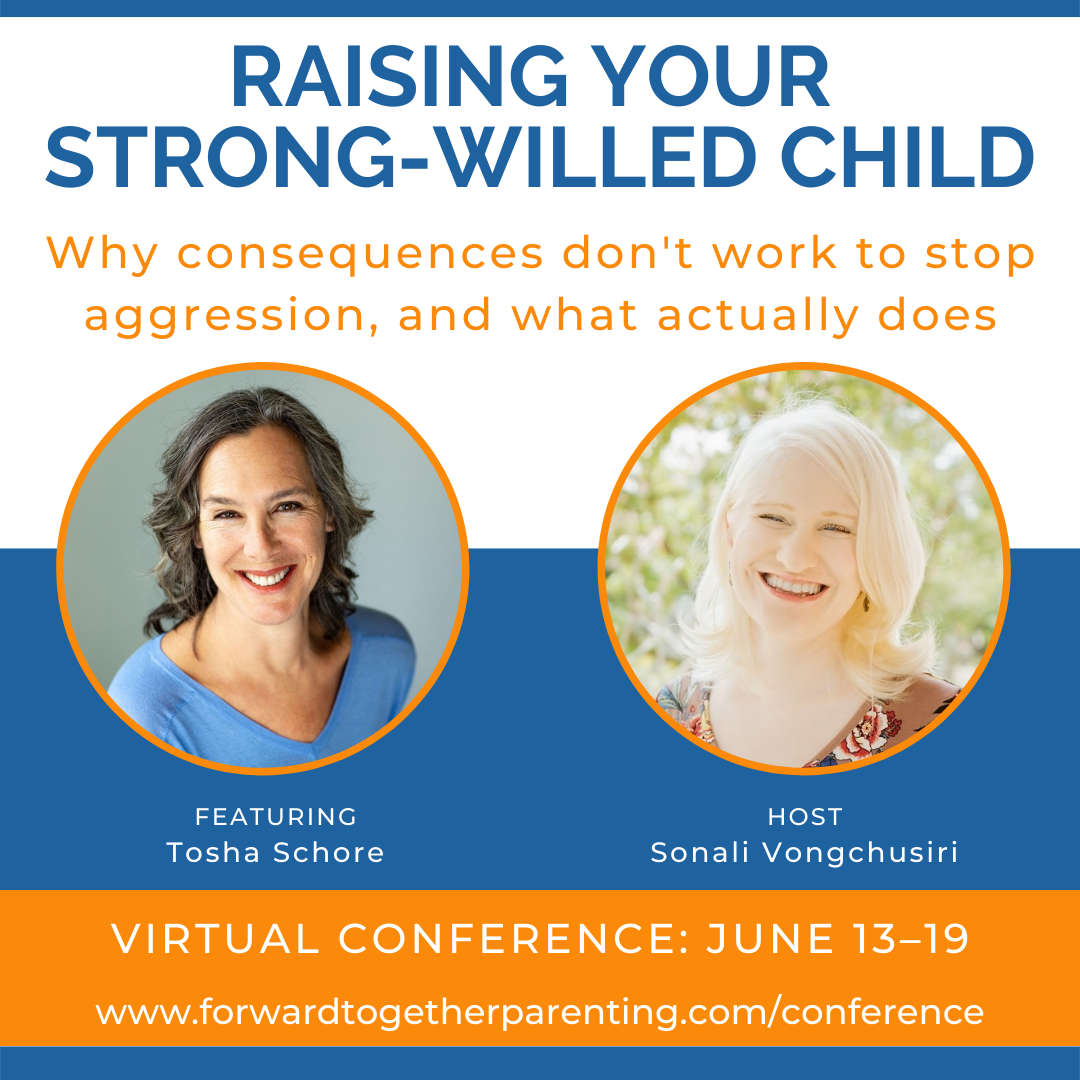 RAISING YOUR STRONG-WILLED CHILD

Why consequences don't work to stop aggression, and what actually does

FEATURING
Tosha Schore

HOST
Sonali Vongchusiri

VIRTUAL CONFERENCE: JUNE 13–19

www.forwardtogetherparenting.com/conference